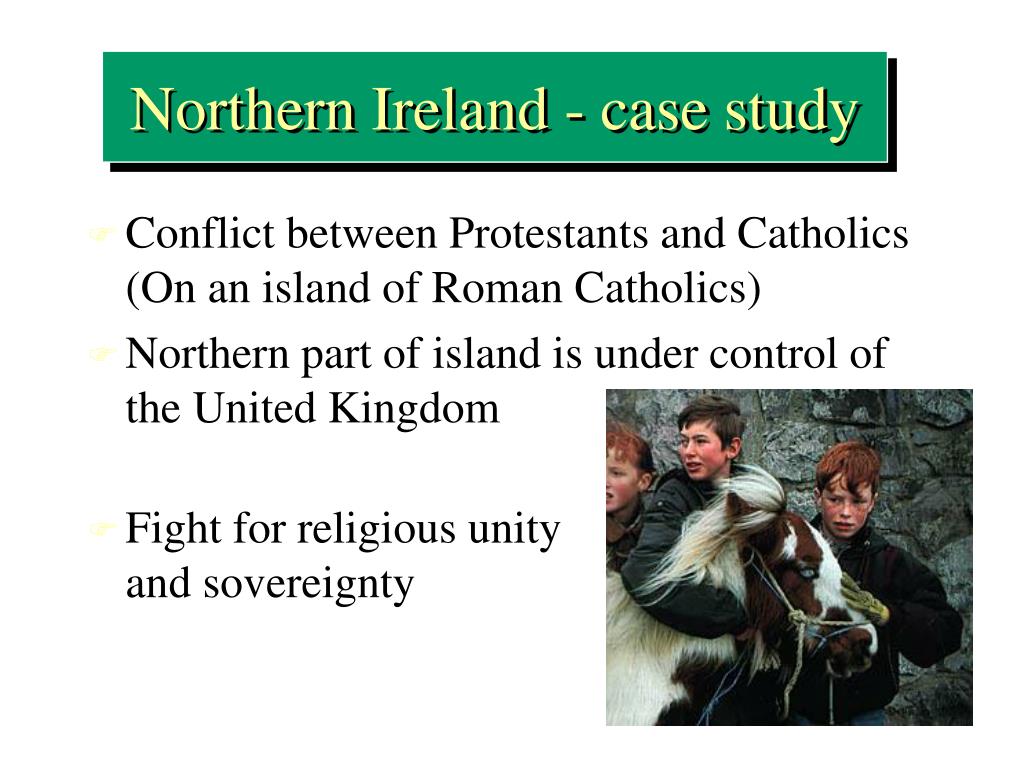 Northern Ireland - case study

Conflict between Protestants and Catholics (On an island of Roman Catholics)

Northern part of island is under control of the United Kingdom

Fight for religious unity and sovereignty